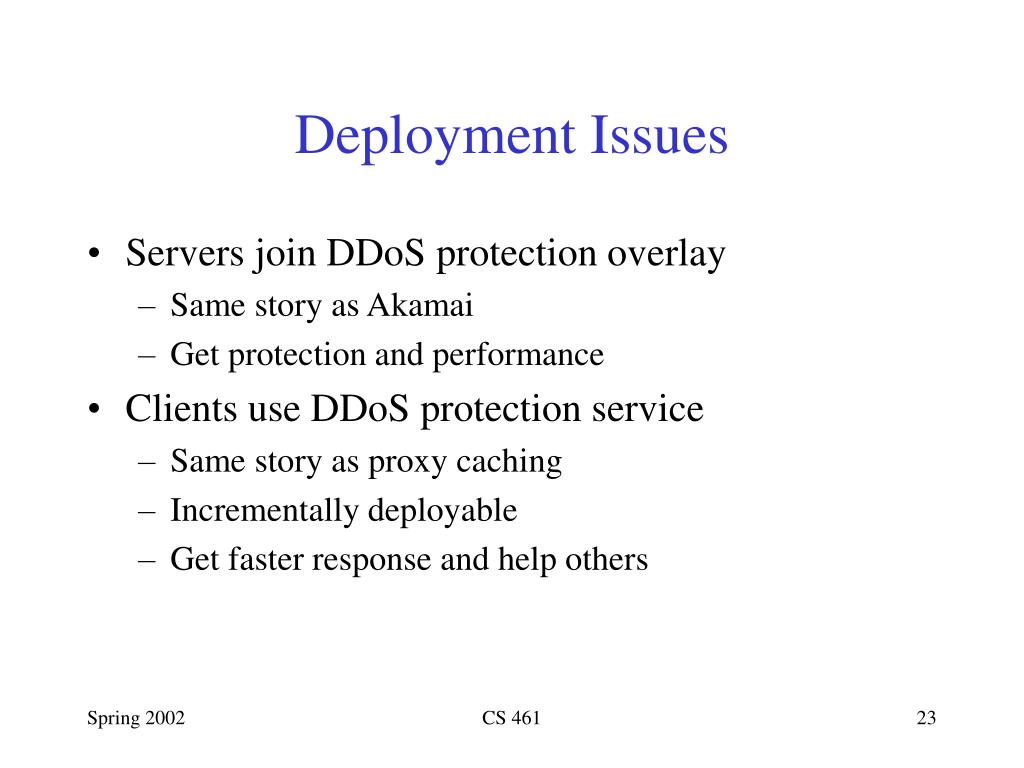 Deployment Issues

• Servers join DDoS protection overlay
– Same story as Akamai
– Get protection and performance

• Clients use DDoS protection service
– Same story as proxy caching
– Incrementally deployable
– Get faster response and help others

Spring 2002

CS 461

23